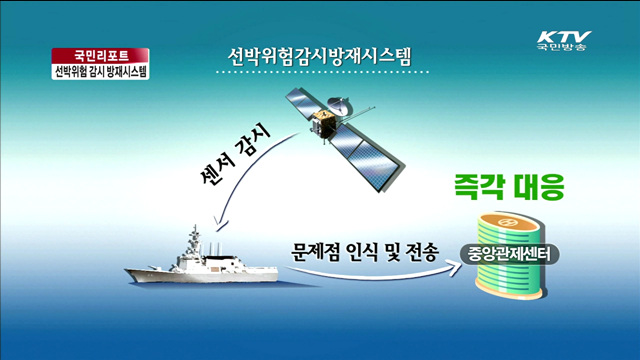 국민리포트
선박위험 감시 방재시스템

선박위험감시방재시스템

KTV
국민방송

센서 감시

즉각 대응

문제점 인식 및 전송

중앙관제센터